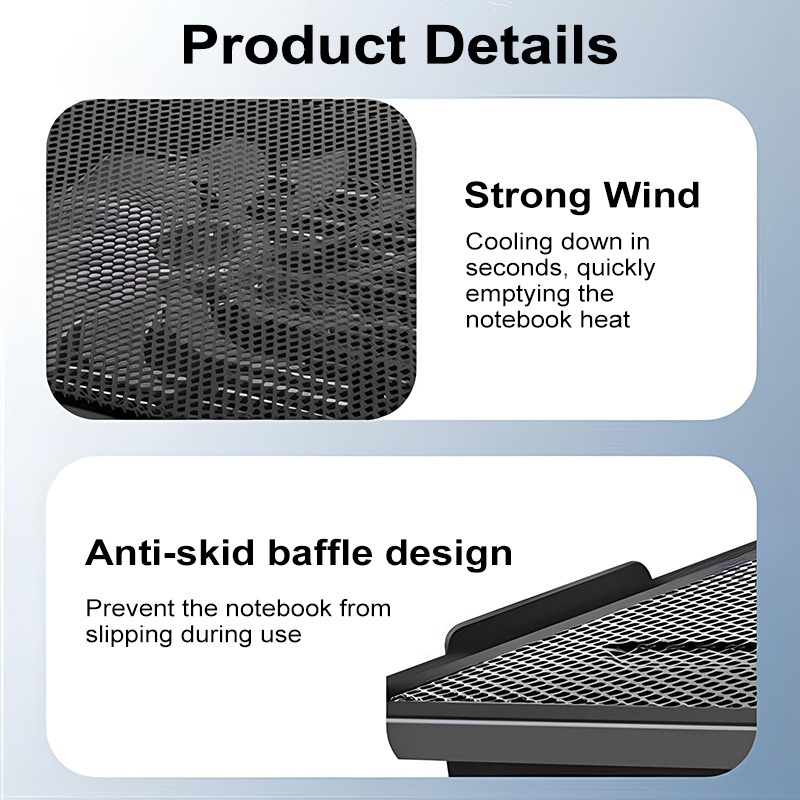 Product Details

Strong Wind

Cooling down in seconds, quickly emptying the notebook heat

Anti-skid baffle design

Prevent the notebook from slipping during use